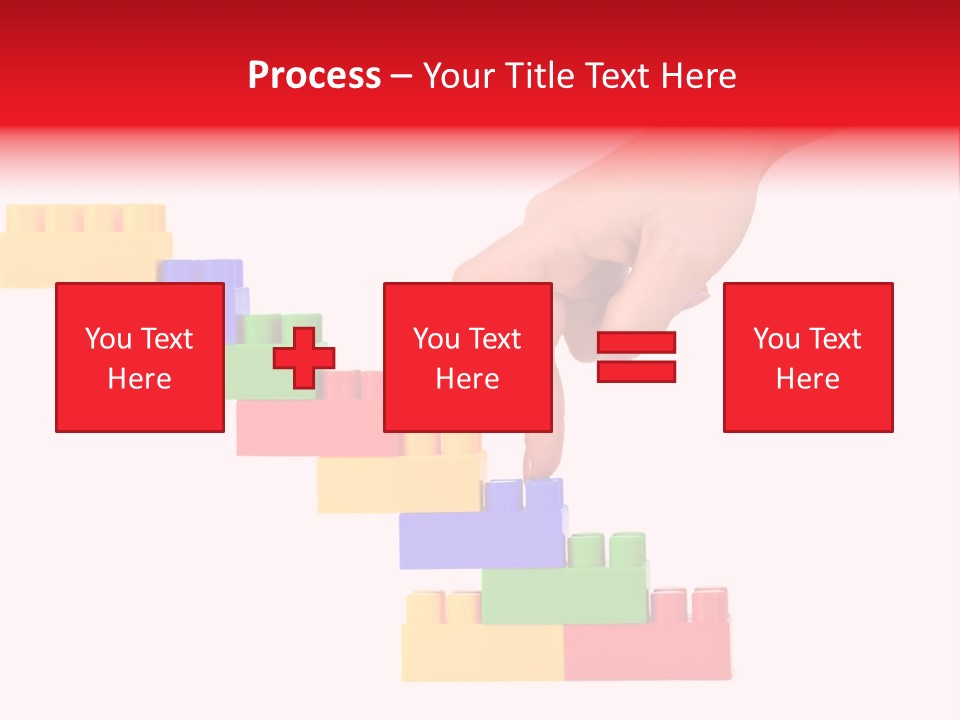 Process – Your Title Text Here

You Text Here

You Text Here

You Text Here